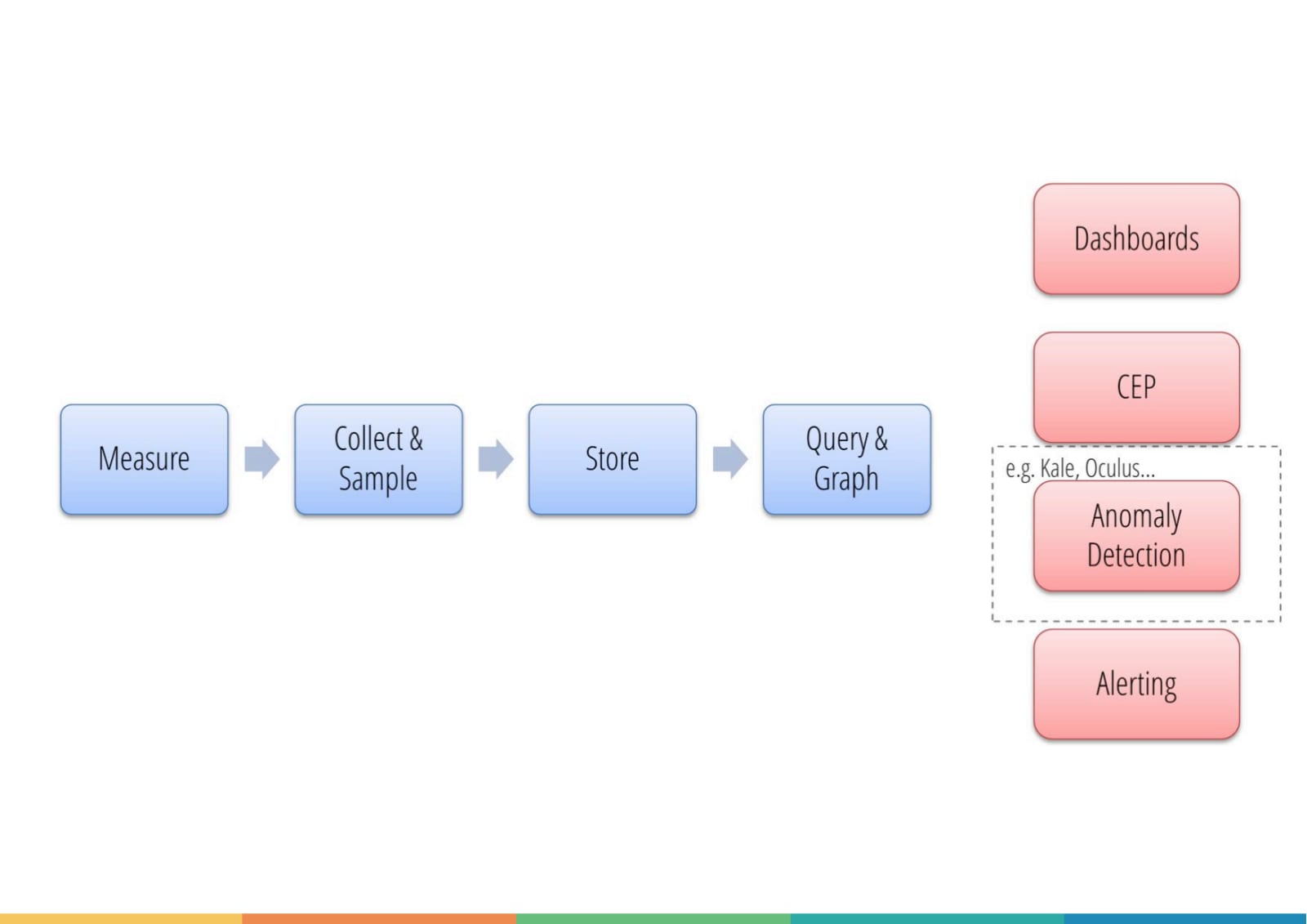 Measure

Collect & Sample

Store

Query & Graph

Dashboards

CEP

e.g. Kale, Oculus...

Anomaly Detection

Alerting